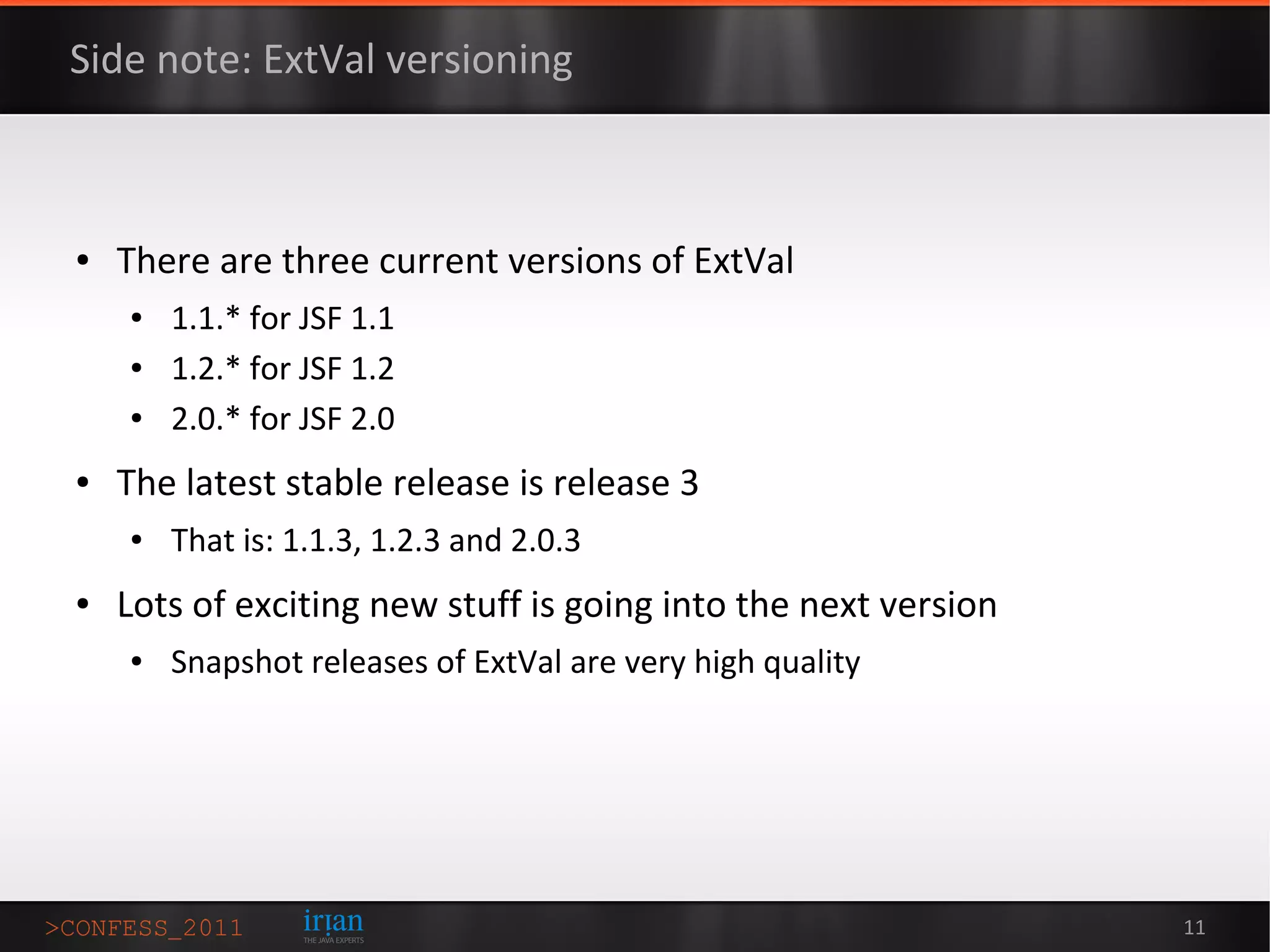 Side note: ExtVal versioning

• There are three current versions of ExtVal
  • 1.1.* for JSF 1.1
  • 1.2.* for JSF 1.2
  • 2.0.* for JSF 2.0
• The latest stable release is release 3
  • That is: 1.1.3, 1.2.3 and 2.0.3
• Lots of exciting new stuff is going into the next version
  • Snapshot releases of ExtVal are very high quality

>CONFESS_2011 irian THE JAVA EXPERTS 11